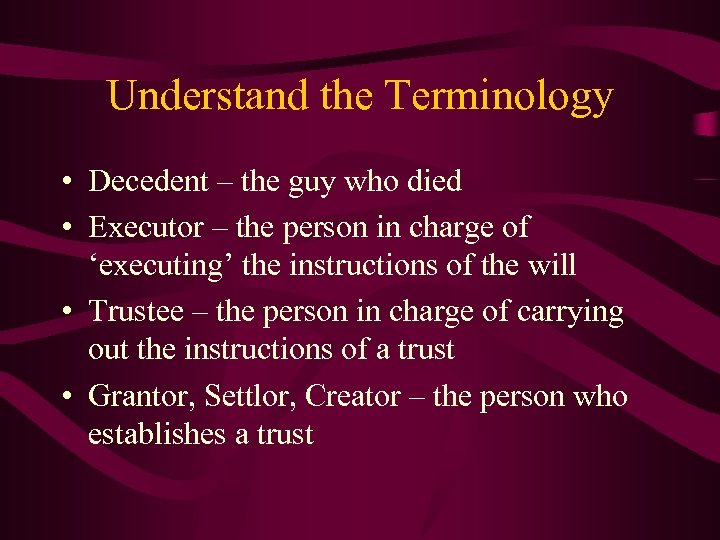 Understand the Terminology

• Decedent – the guy who died
• Executor – the person in charge of ‘executing’ the instructions of the will
• Trustee – the person in charge of carrying out the instructions of a trust
• Grantor, Settlor, Creator – the person who establishes a trust